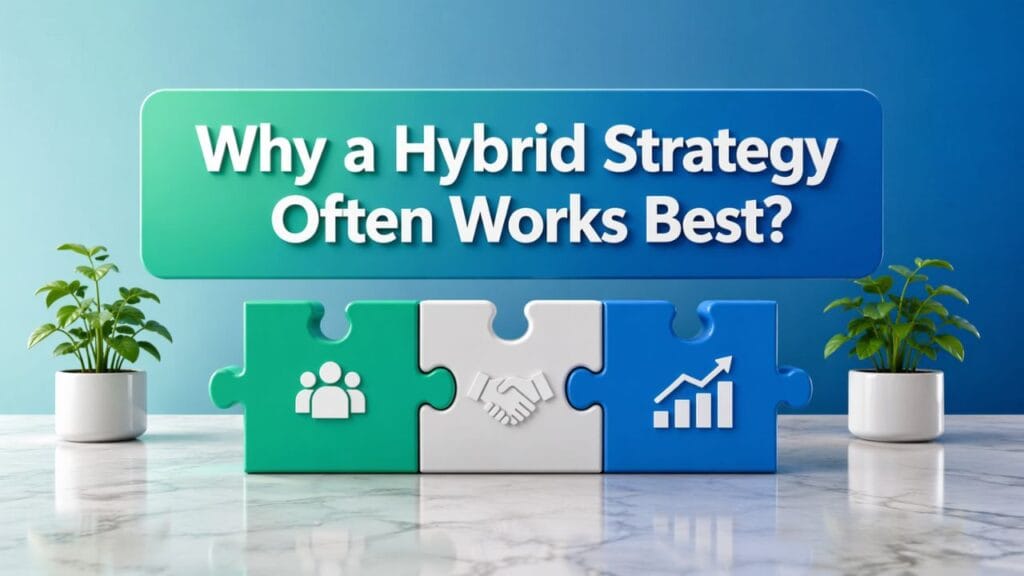 Why a Hybrid Strategy Often Works Best?